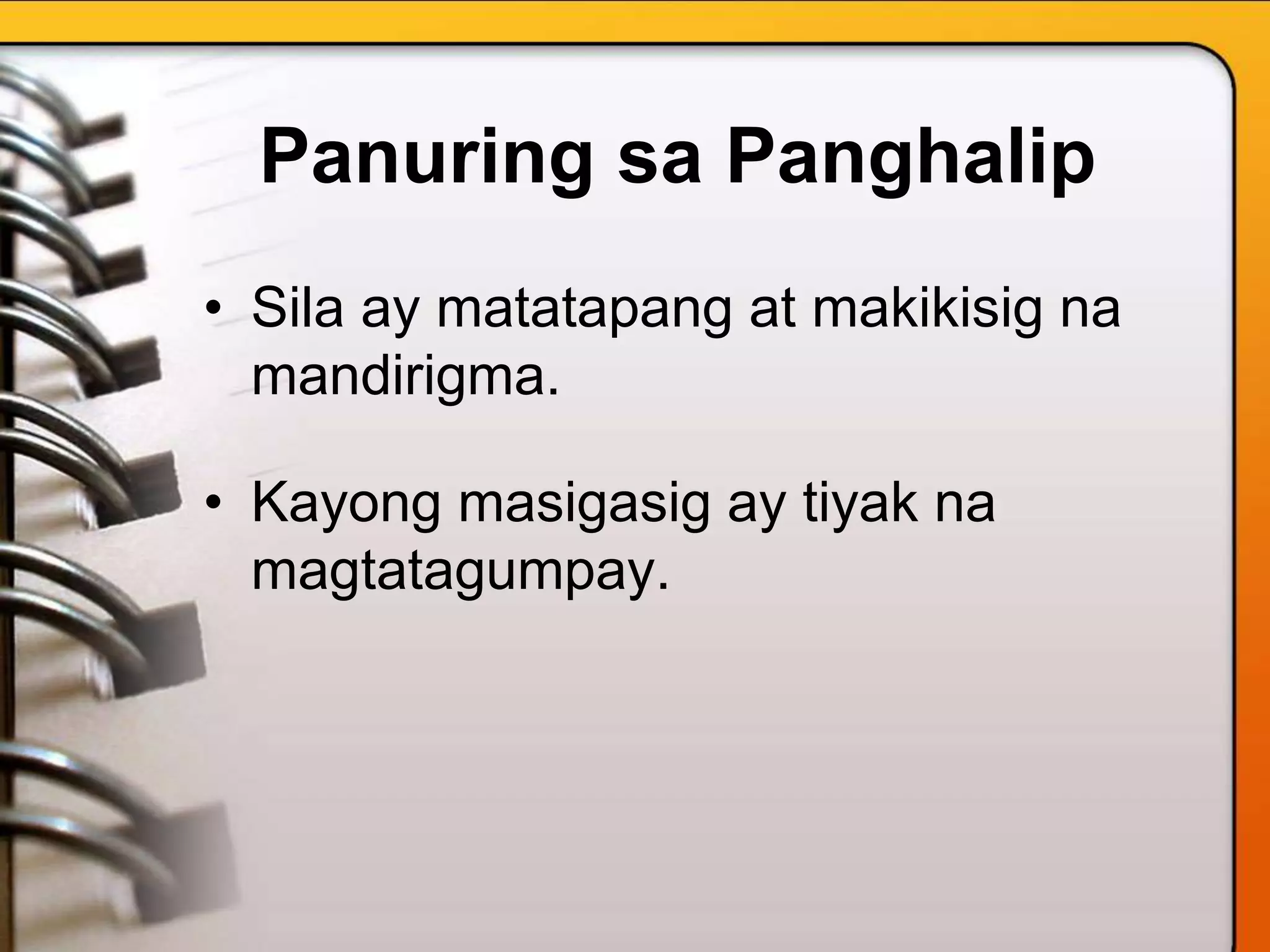 Panuring sa Panghalip

• Sila ay matatapang at makikisig na mandirigma.

• Kayong masigasig ay tiyak na magtatagumpay.